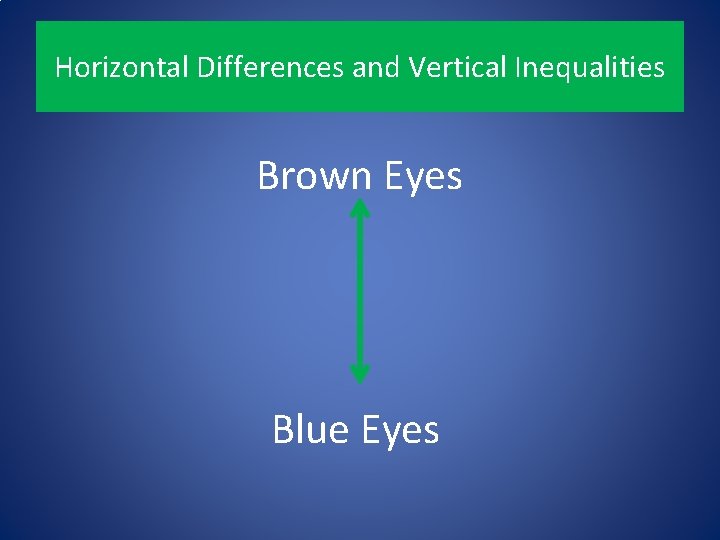 Horizontal Differences and Vertical Inequalities

Brown Eyes

Blue Eyes